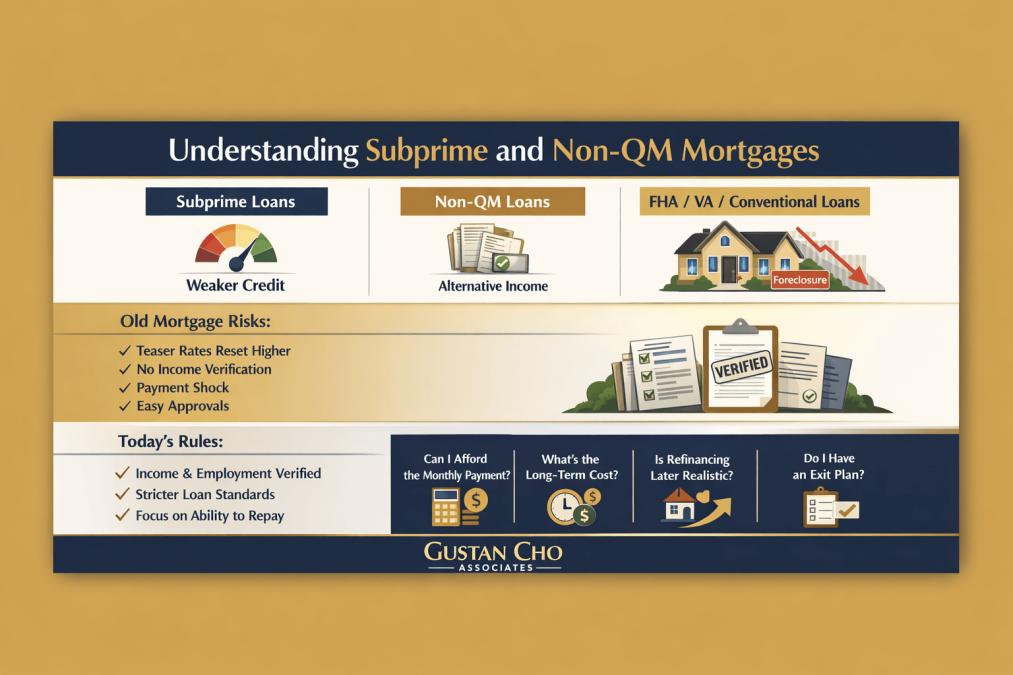 Understanding Subprime and Non-QM Mortgages

Subprime Loans

Weaker Credit

Non-QM Loans

Alternative Income

FHA / VA / Conventional Loans

Foreclosure

Old Mortgage Risks:

✓ Teaser Rates Reset Higher
✓ No Income Verification
✓ Payment Shock
✓ Easy Approvals

VERIFIED

Today's Rules:

✓ Income & Employment Verified
✓ Stricter Loan Standards
✓ Focus on Ability to Repay

Can I Afford the Monthly Payment?

What's the Long-Term Cost?

Is Refinancing Later Realistic?

Do I Have an Exit Plan?

GUSTAN CHO
ASSOCIATES